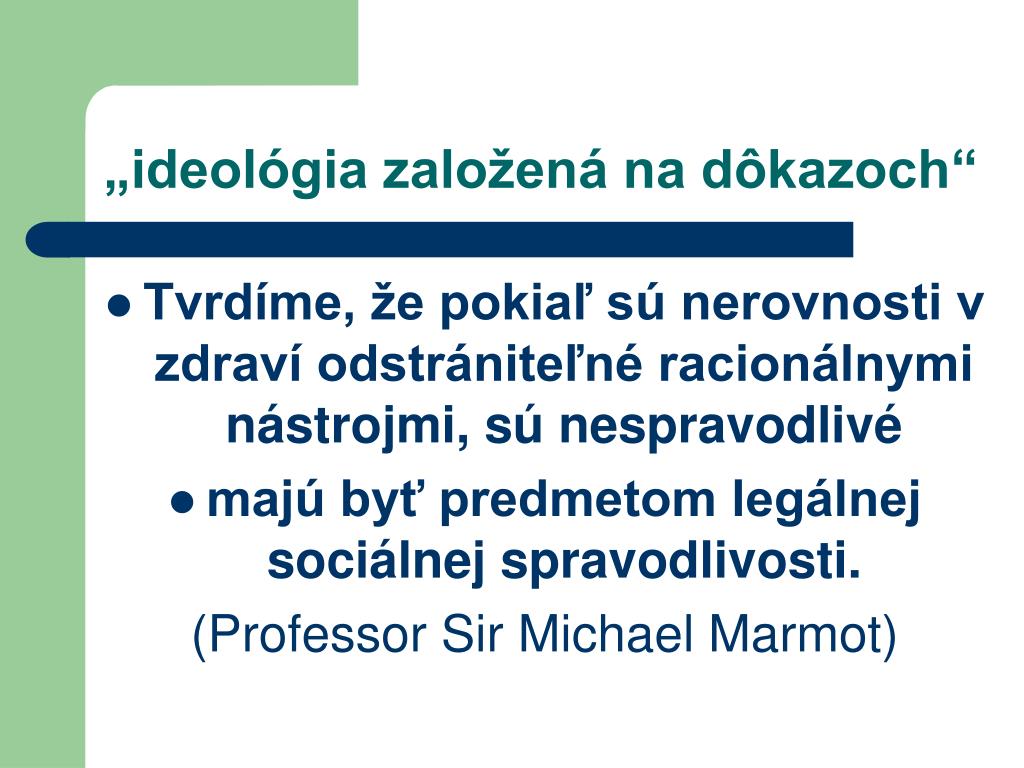 „ideológia založená na dôkazoch“

● Tvrdíme, že pokiaľ sú nerovnosti v zdraví odstrániteľné racionálnymi nástrojmi, sú nespravodlivé

● majú byť predmetom legálnej sociálnej spravodlivosti.

(Professor Sir Michael Marmot)